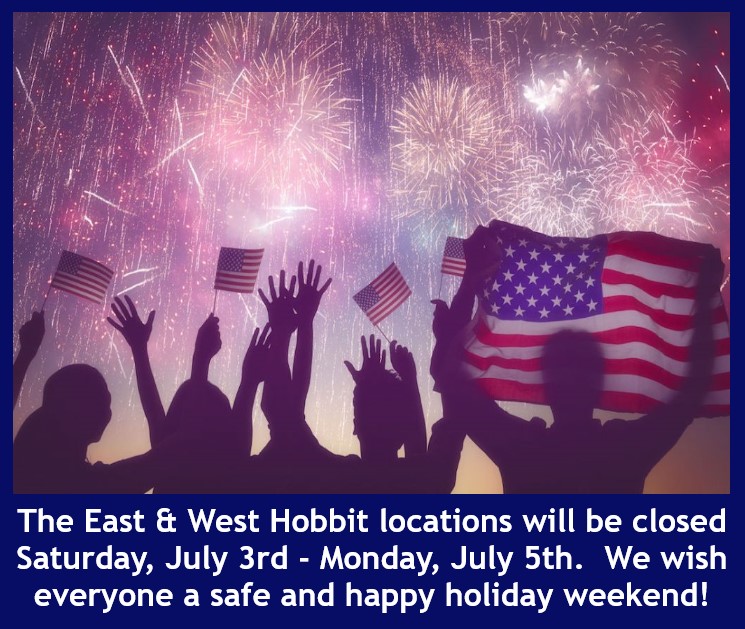 The East & West Hobbit locations will be closed Saturday, July 3rd - Monday, July 5th. We wish everyone a safe and happy holiday weekend!